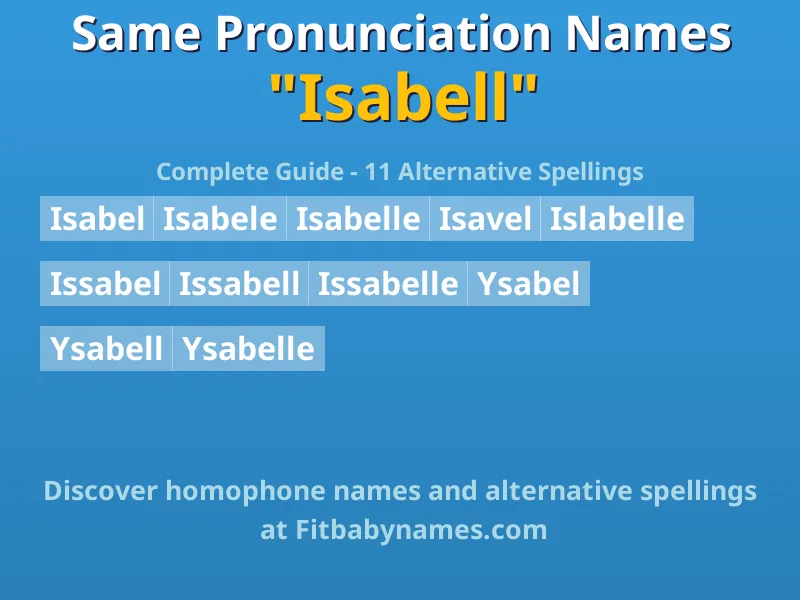 Same Pronunciation Names
"Isabell"

Complete Guide - 11 Alternative Spellings

Isabel Isabele Isabelle Isavel Islabelle

Issabel Issabell Issabelle Ysabel

Ysabell Ysabelle

Discover homophone names and alternative spellings at Fitbabynames.com